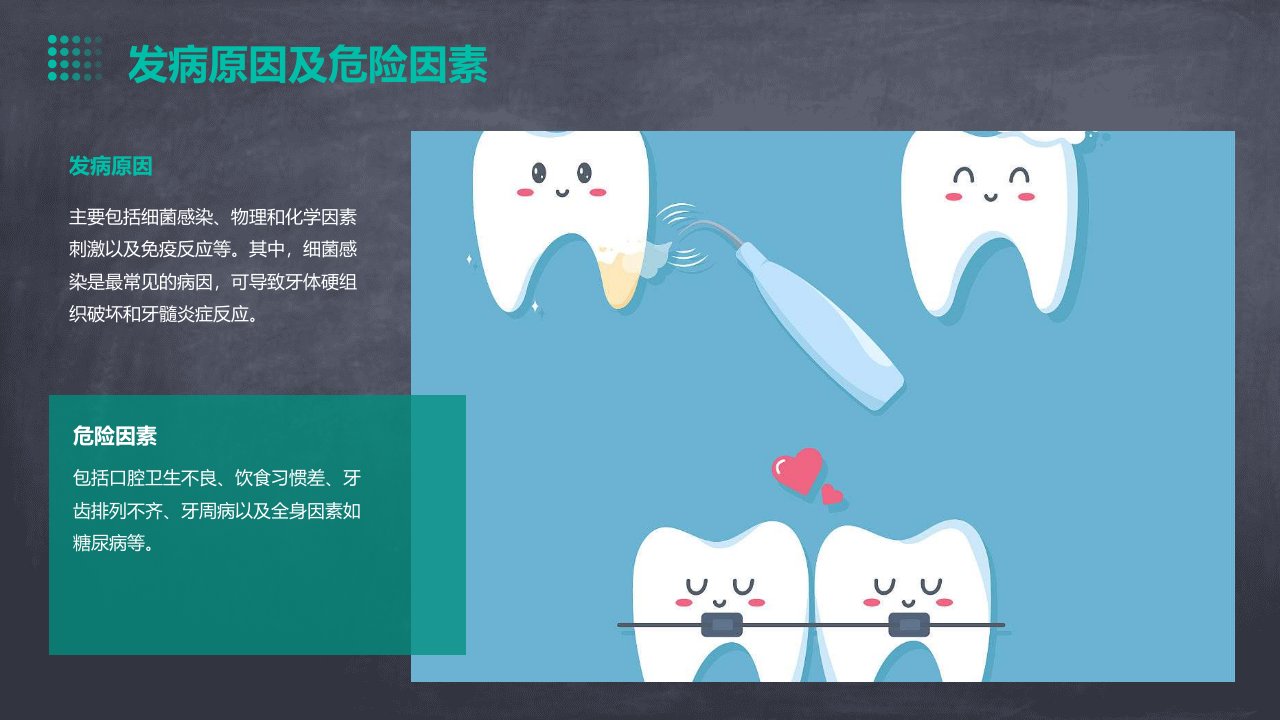 发病原因及危险因素

发病原因

主要包括细菌感染、物理和化学因素刺激以及免疫反应等。其中，细菌感染是最常见的病因，可导致牙体硬组织破坏和牙髓炎症反应。

危险因素

包括口腔卫生不良、饮食习惯差、牙齿排列不齐、牙周病以及全身因素如糖尿病等。